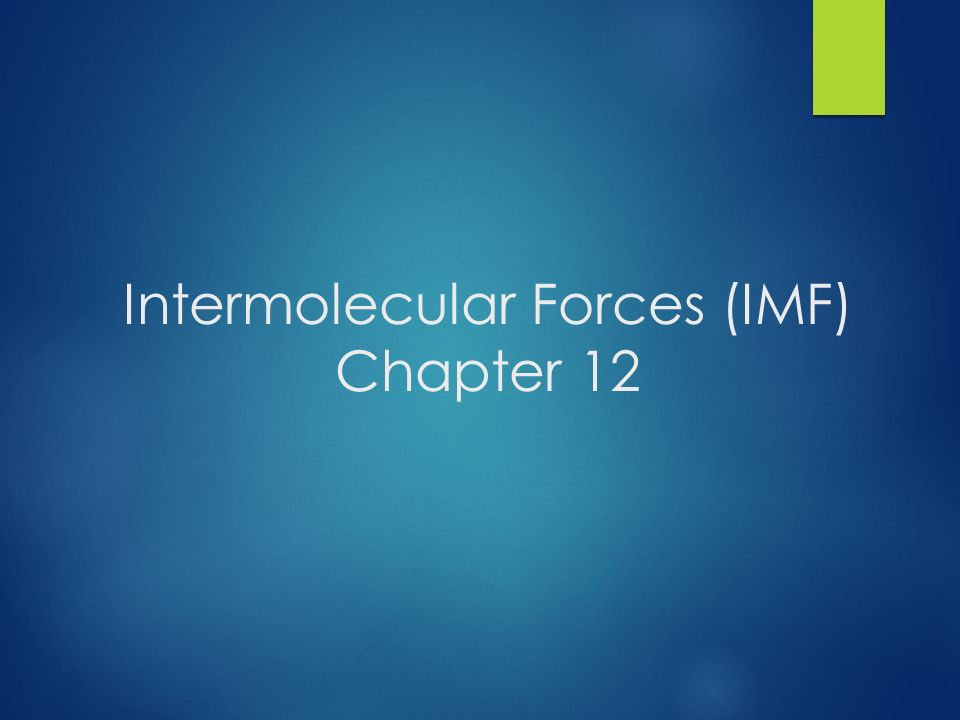 Intermolecular Forces (IMF)
Chapter 12